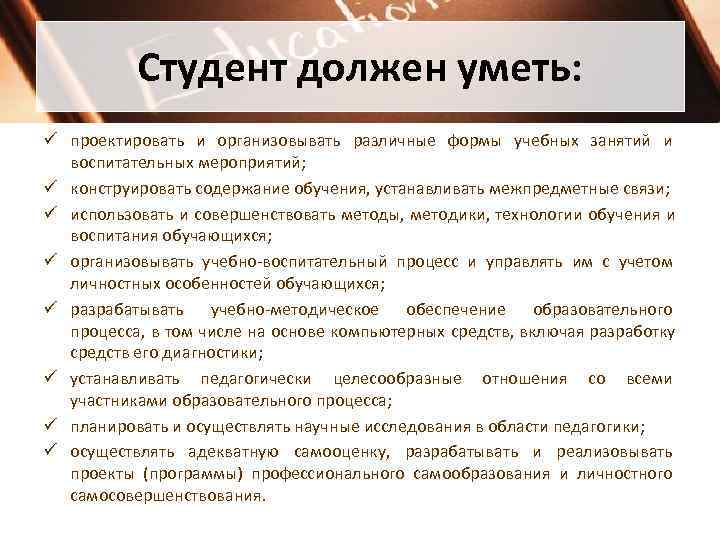 Education

Студент должен уметь:

✓ проектировать и организовывать различные формы учебных занятий и воспитательных мероприятий;

✓ конструировать содержание обучения, устанавливать межпредметные связи;

✓ использовать и совершенствовать методы, методики, технологии обучения и воспитания обучающихся;

✓ организовывать учебно-воспитательный процесс и управлять им с учетом личностных особенностей обучающихся;

✓ разрабатывать учебно-методическое обеспечение образовательного процесса, в том числе на основе компьютерных средств, включая разработку средств его диагностики;

✓ устанавливать педагогически целесообразные отношения со всеми участниками образовательного процесса;

✓ планировать и осуществлять научные исследования в области педагогики;

✓ осуществлять адекватную самооценку, разрабатывать и реализовывать проекты (программы) профессионального самообразования и личностного самосовершенствования.